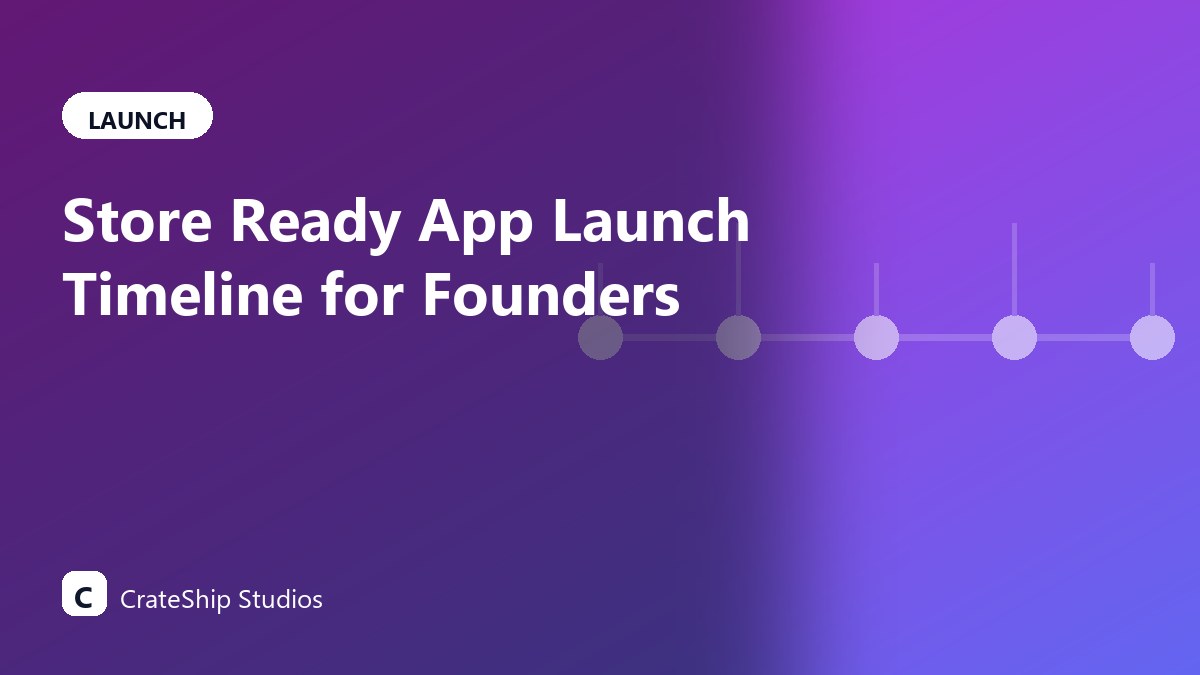 LAUNCH

Store Ready App Launch Timeline for Founders

C CrateShip Studios